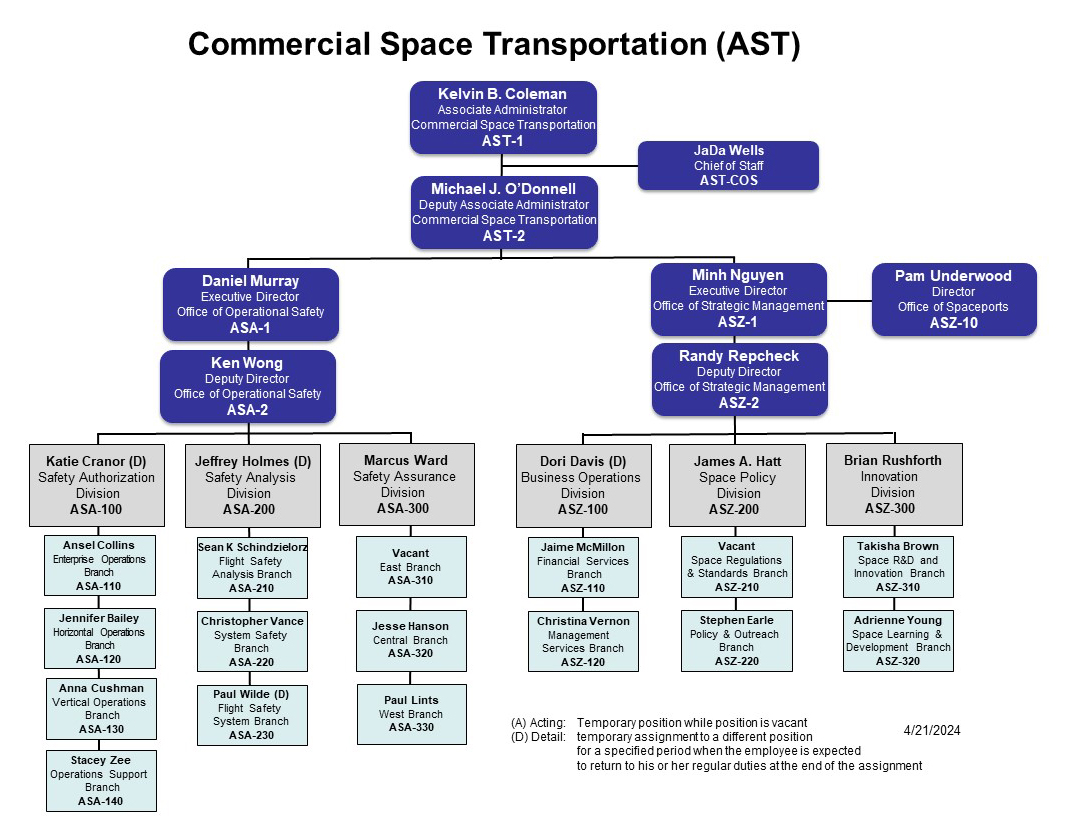 Commercial Space Transportation (AST)

Kelvin B. Coleman
Associate Administrator
Commercial Space Transportation
AST-1

JaDa Wells
Chief of Staff
AST-COS

Michael J. O'Donnell
Deputy Associate Administrator
Commercial Space Transportation
AST-2

Daniel Murray
Executive Director
Office of Operational Safety
ASA-1

Ken Wong
Deputy Director
Office of Operational Safety
ASA-2

Minh Nguyen
Executive Director
Office of Strategic Management
ASZ-1

Pam Underwood
Director
Office of Spaceports
ASZ-10

Randy Repcheck
Deputy Director
Office of Strategic Management
ASZ-2

Katie Cranor (D)
Safety Authorization Division
ASA-100

Ansel Collins
Enterprise Operations Branch
ASA-110

Jennifer Bailey
Horizontal Operations Branch
ASA-120

Anna Cushman
Vertical Operations Branch
ASA-130

Stacey Zee
Operations Support Branch
ASA-140

Jeffrey Holmes (D)
Safety Analysis Division
ASA-200

Sean K Schindzielorz
Flight Safety Analysis Branch
ASA-210

Christopher Vance
System Safety Branch
ASA-220

Paul Wilde (D)
Flight Safety System Branch
ASA-230

Marcus Ward
Safety Assurance Division
ASA-300

Vacant
East Branch
ASA-310

Jesse Hanson
Central Branch
ASA-320

Paul Lints
West Branch
ASA-330

Dori Davis (D)
Business Operations Division
ASZ-100

Jaime McMillon
Financial Services Branch
ASZ-110

Christina Vernon
Management Services Branch
ASZ-120

James A. Hatt
Space Policy Division
ASZ-200

Vacant
Space Regulations & Standards Branch
ASZ-210

Stephen Earle
Policy & Outreach Branch
ASZ-220

Brian Rushforth
Innovation Division
ASZ-300

Takisha Brown
Space R&D and Innovation Branch
ASZ-310

Adrienne Young
Space Learning & Development Branch
ASZ-320

(A) Acting: Temporary position while position is vacant
(D) Detail: temporary assignment to a different position for a specified period when the employee is expected to return to his or her regular duties at the end of the assignment

4/21/2024